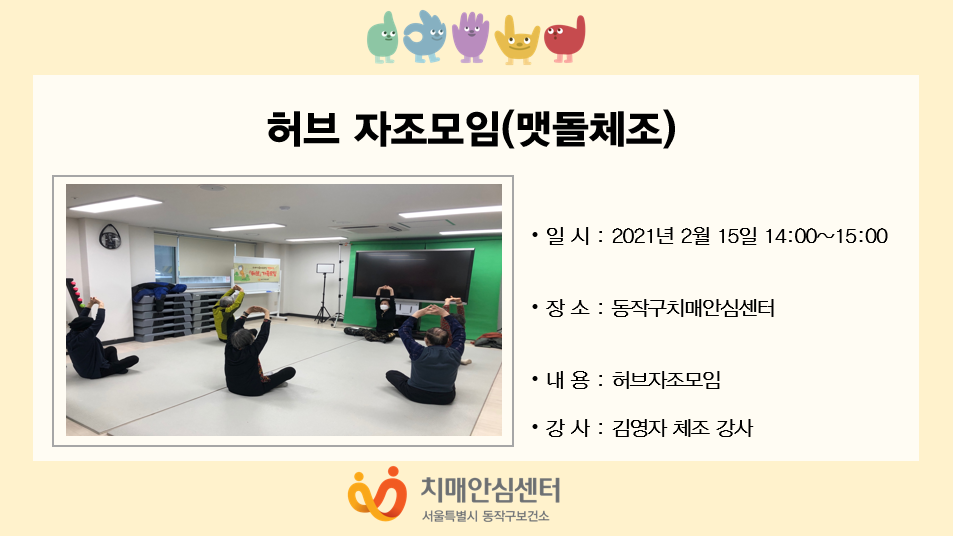 허브 자조모임(맷돌체조)

• 일 시 : 2021년 2월 15일 14:00~15:00

• 장 소 : 동작구치매안심센터

• 내 용 : 허브자조모임

• 강 사 : 김영자 체조 강사

치매안심센터
서울특별시 동작구보건소